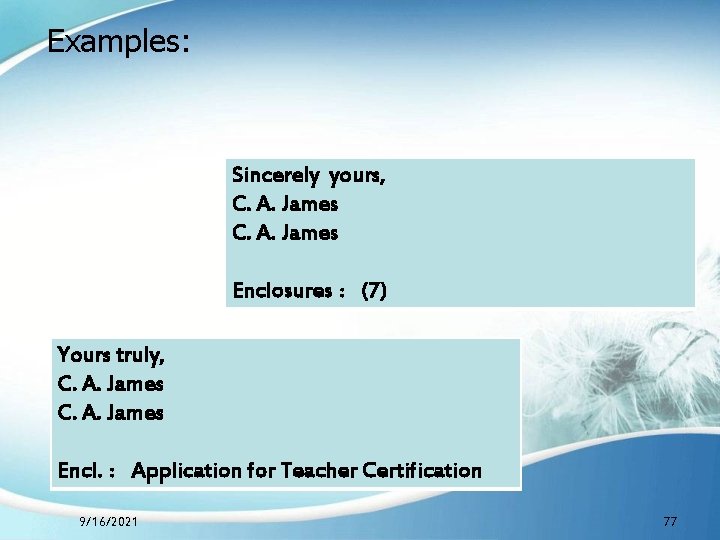 Examples:

Sincerely yours,
C. A. James
C. A. James

Enclosures : (7)

Yours truly,
C. A. James
C. A. James

Encl. : Application for Teacher Certification

9/16/2021

77